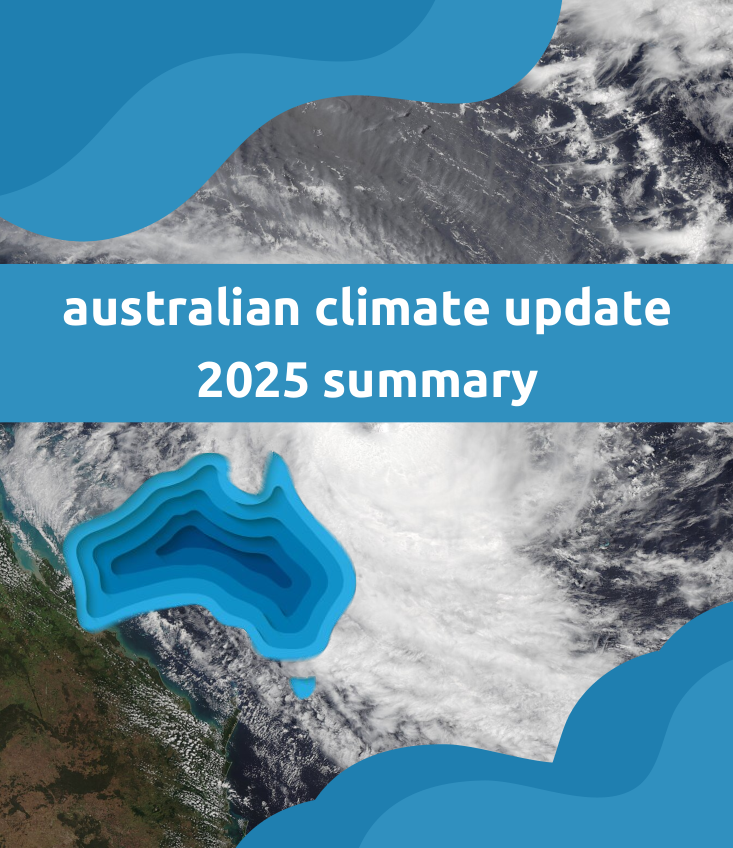 australian climate update
2025 summary